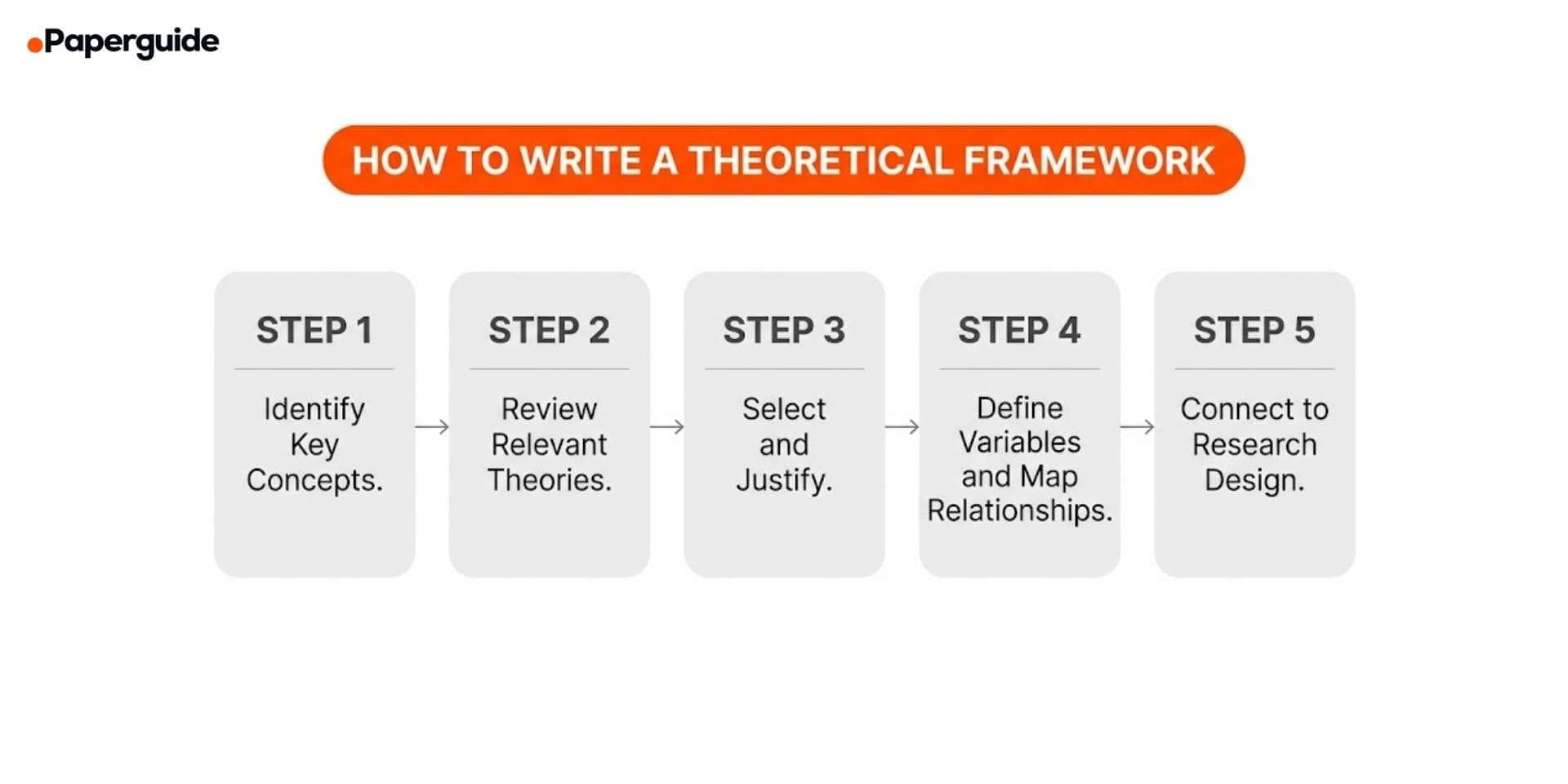 Paperguide

HOW TO WRITE A THEORETICAL FRAMEWORK

STEP 1

Identify Key Concepts.

STEP 2

Review Relevant Theories.

STEP 3

Select and Justify.

STEP 4

Define Variables and Map Relationships.

STEP 5

Connect to Research Design.